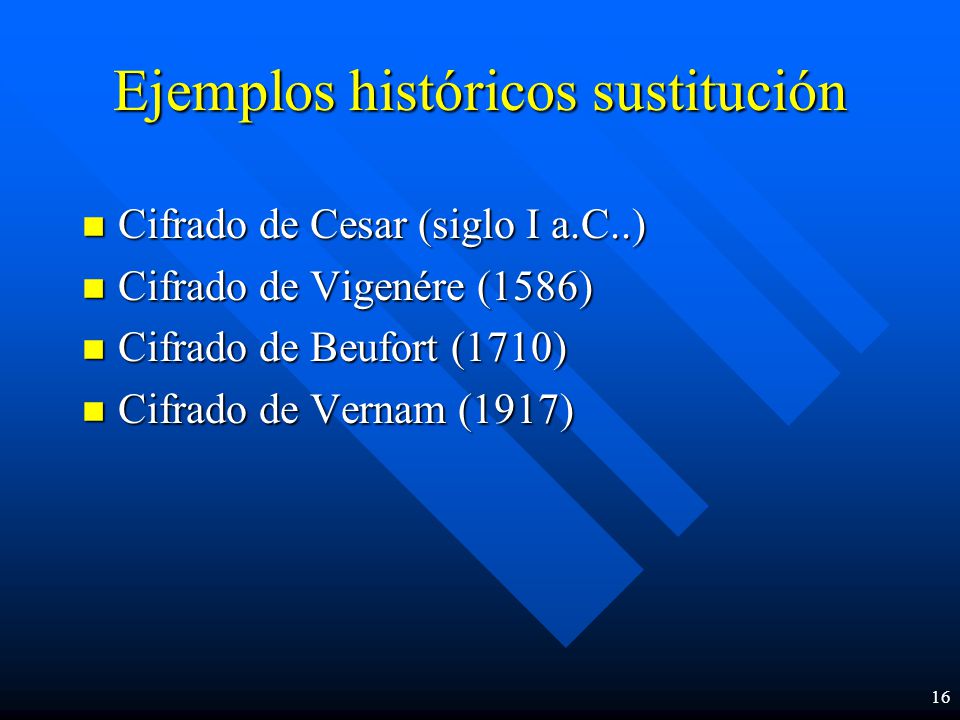 Ejemplos históricos sustitución

- Cifrado de Cesar (siglo I a.C..)
- Cifrado de Vigenére (1586)
- Cifrado de Beufort (1710)
- Cifrado de Vernam (1917)

16